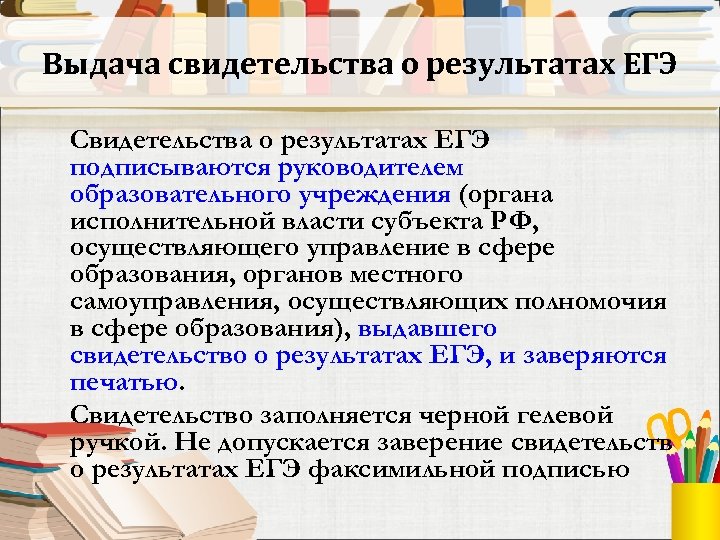 Выдача свидетельства о результатах ЕГЭ

Свидетельства о результатах ЕГЭ подписываются руководителем образовательного учреждения (органа исполнительной власти субъекта РФ, осуществляющего управление в сфере образования, органов местного самоуправления, осуществляющих полномочия в сфере образования), выдавшего свидетельство о результатах ЕГЭ, и заверяются печатью.

Свидетельство заполняется черной гелевой ручкой. Не допускается заверение свидетельств о результатах ЕГЭ факсимильной подписью